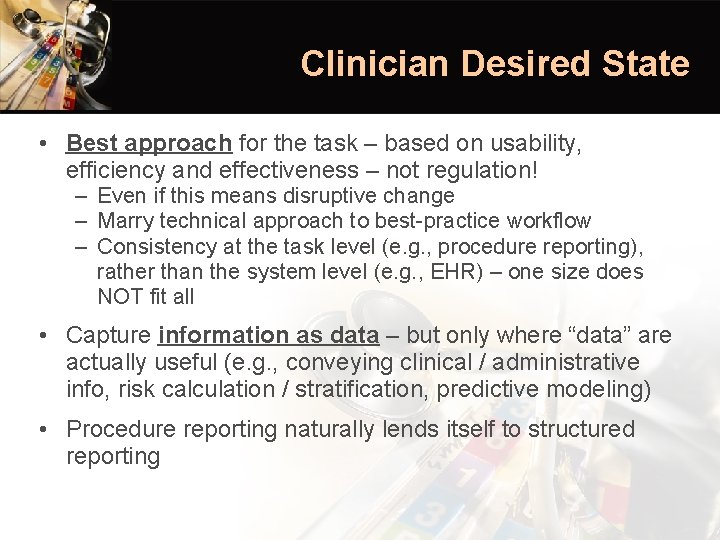 Clinician Desired State

• Best approach for the task – based on usability, efficiency and effectiveness – not regulation!
– Even if this means disruptive change
– Marry technical approach to best-practice workflow
– Consistency at the task level (e.g., procedure reporting), rather than the system level (e.g., EHR) – one size does NOT fit all

• Capture information as data – but only where “data” are actually useful (e.g., conveying clinical / administrative info, risk calculation / stratification, predictive modeling)

• Procedure reporting naturally lends itself to structured reporting